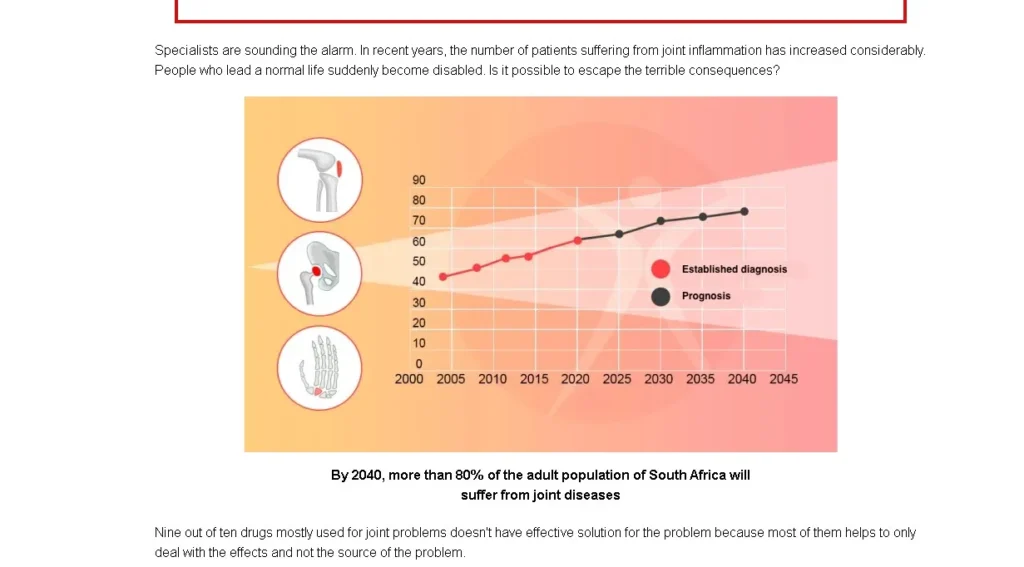 Specialists are sounding the alarm. In recent years, the number of patients suffering from joint inflammation has increased considerably. People who lead a normal life suddenly become disabled. Is it possible to escape the terrible consequences?

90
80
70
60
50
40
30
20
10
0
2000 2005 2010 2015 2020 2025 2030 2035 2040 2045

Established diagnosis
Prognosis

By 2040, more than 80% of the adult population of South Africa will suffer from joint diseases

Nine out of ten drugs mostly used for joint problems doesn't have effective solution for the problem because most of them helps to only deal with the effects and not the source of the problem.